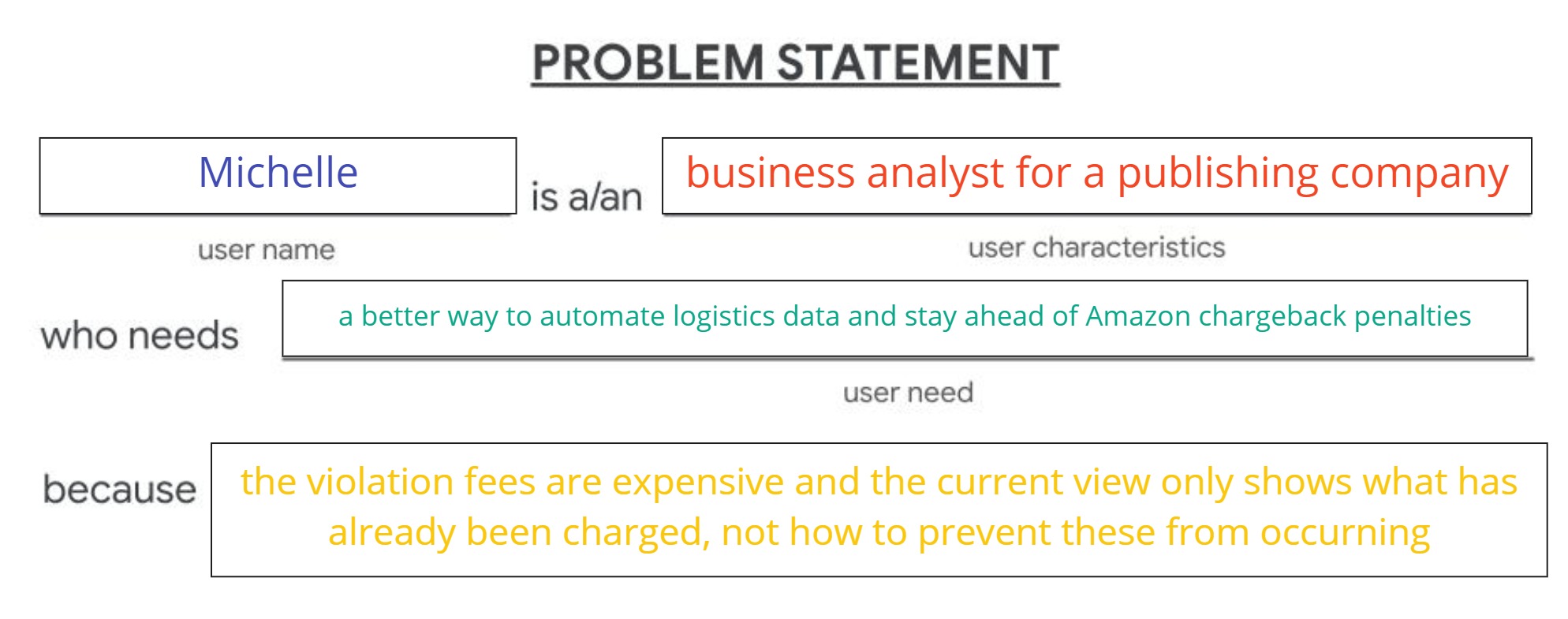 PROBLEM STATEMENT

Michelle

is a/an

business analyst for a publishing company

user name

user characteristics

who needs

a better way to automate logistics data and stay ahead of Amazon chargeback penalties

user need

because

the violation fees are expensive and the current view only shows what has already been charged, not how to prevent these from occurning